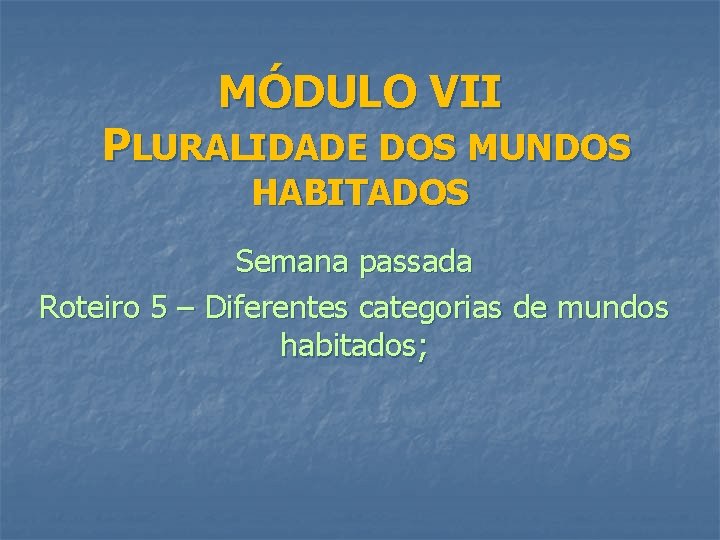 MÓDULO VII
PLURALIDADE DOS MUNDOS HABITADOS

Semana passada

Roteiro 5 – Diferentes categorias de mundos habitados;